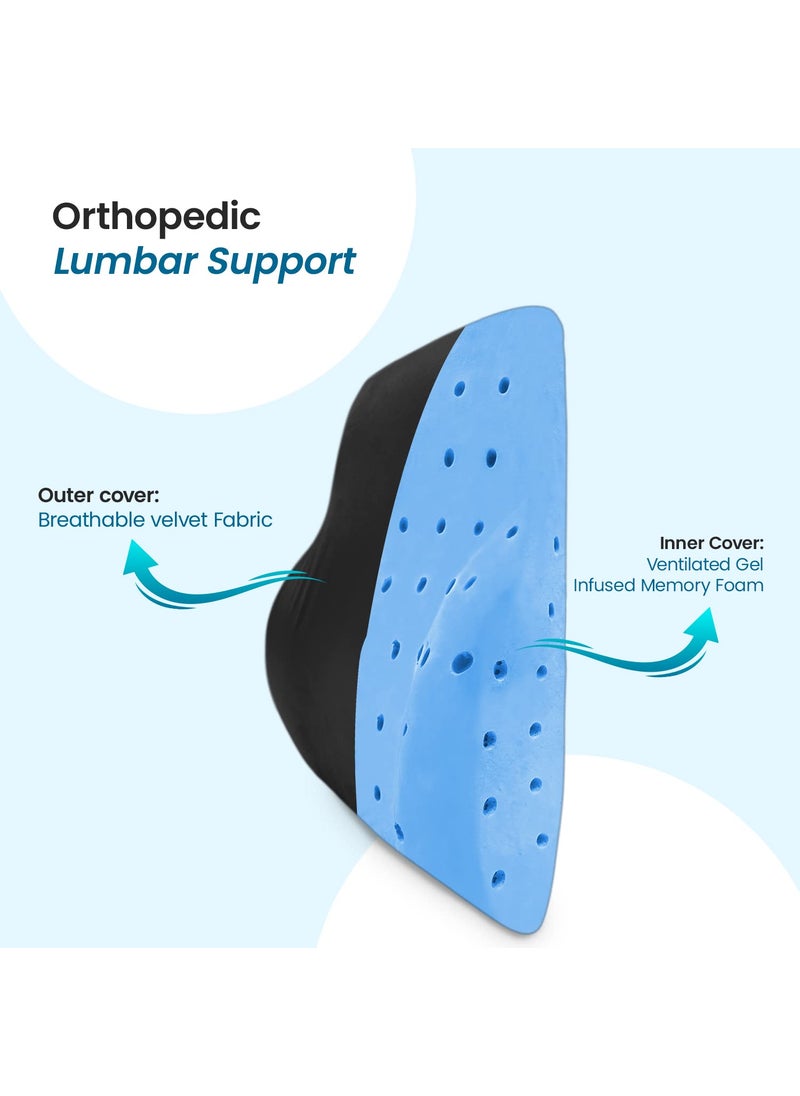 Orthopedic
Lumbar Support

Outer cover:
Breathable velvet Fabric

Inner Cover:
Ventilated Gel
Infused Memory Foam